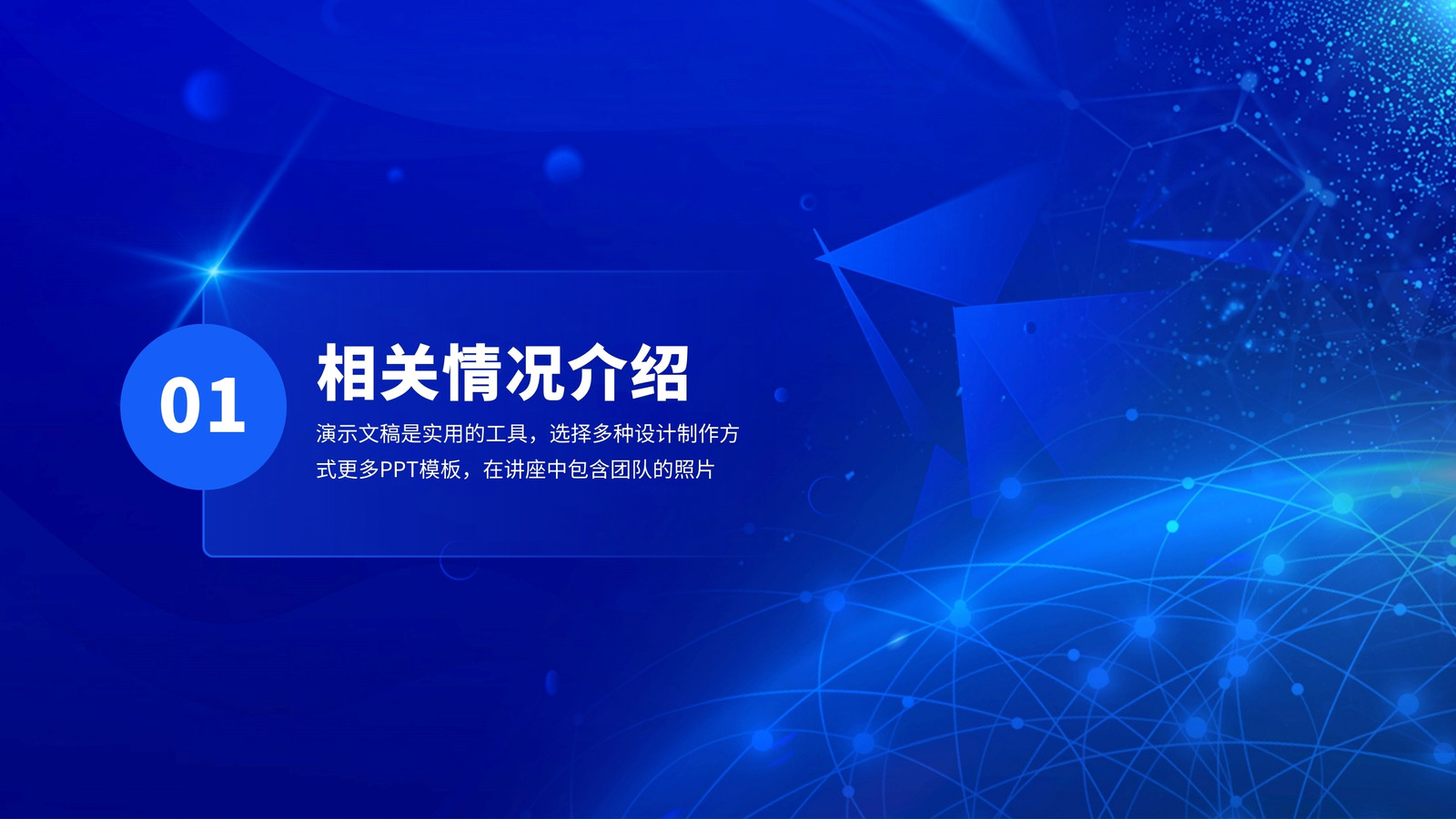 01

相关情况介绍

演示文稿是实用的工具，选择多种设计制作方式更多PPT模板，在讲座中包含团队的照片